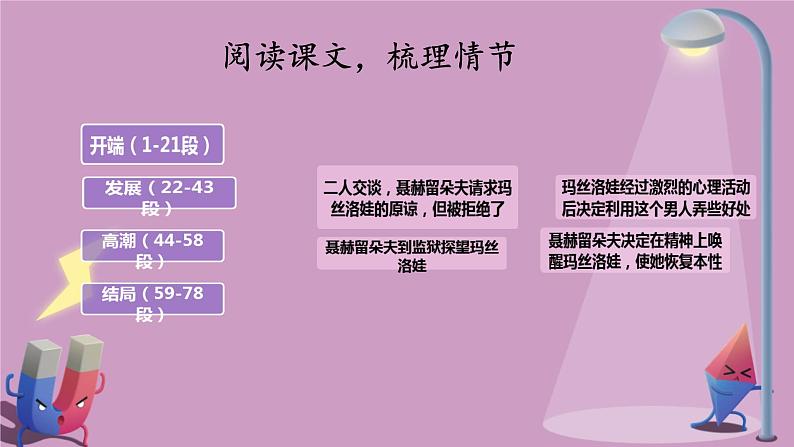 阅读课文，梳理情节

开端（1-21段）

发展（22-43段）

高潮（44-58段）

结局（59-78段）

二人交谈，聂赫留朵夫请求玛丝洛娃的原谅，但被拒绝了

聂赫留朵夫到监狱探望玛丝洛娃

玛丝洛娃经过激烈的心理活动后决定利用这个男人弄些好处

聂赫留朵夫决定在精神上唤醒玛丝洛娃，使她恢复本性